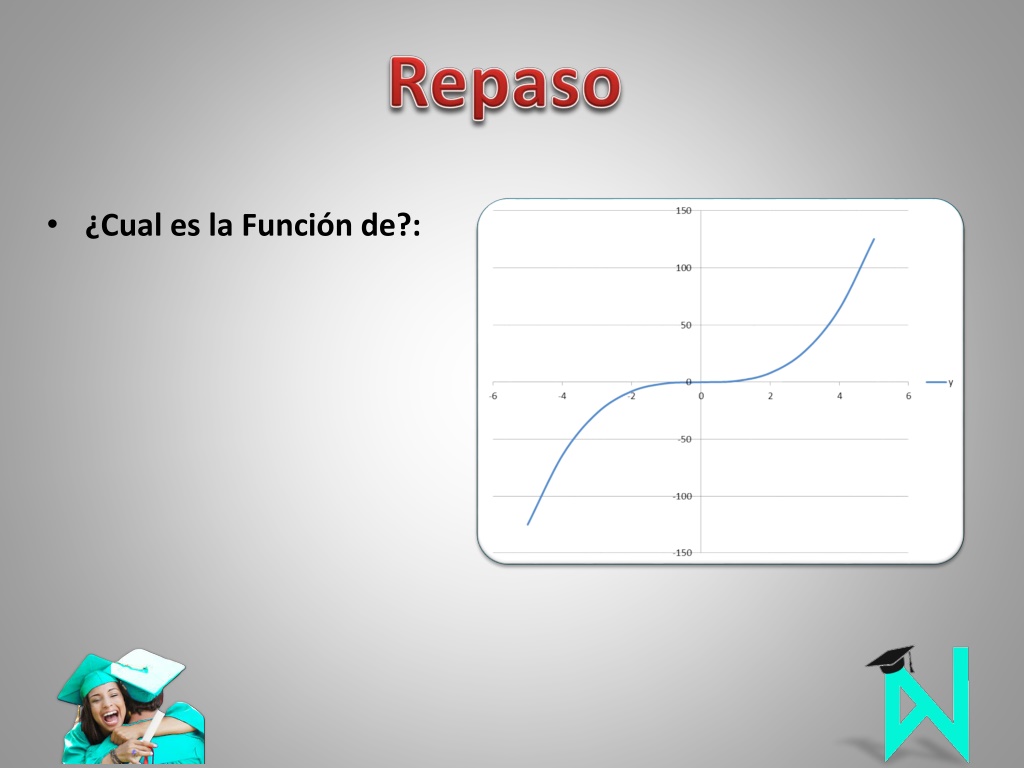 Repaso

• ¿Cual es la Función de?:

150
100
50
0
-50
-100
-150
-6 -4 -2 0 2 4 6
y